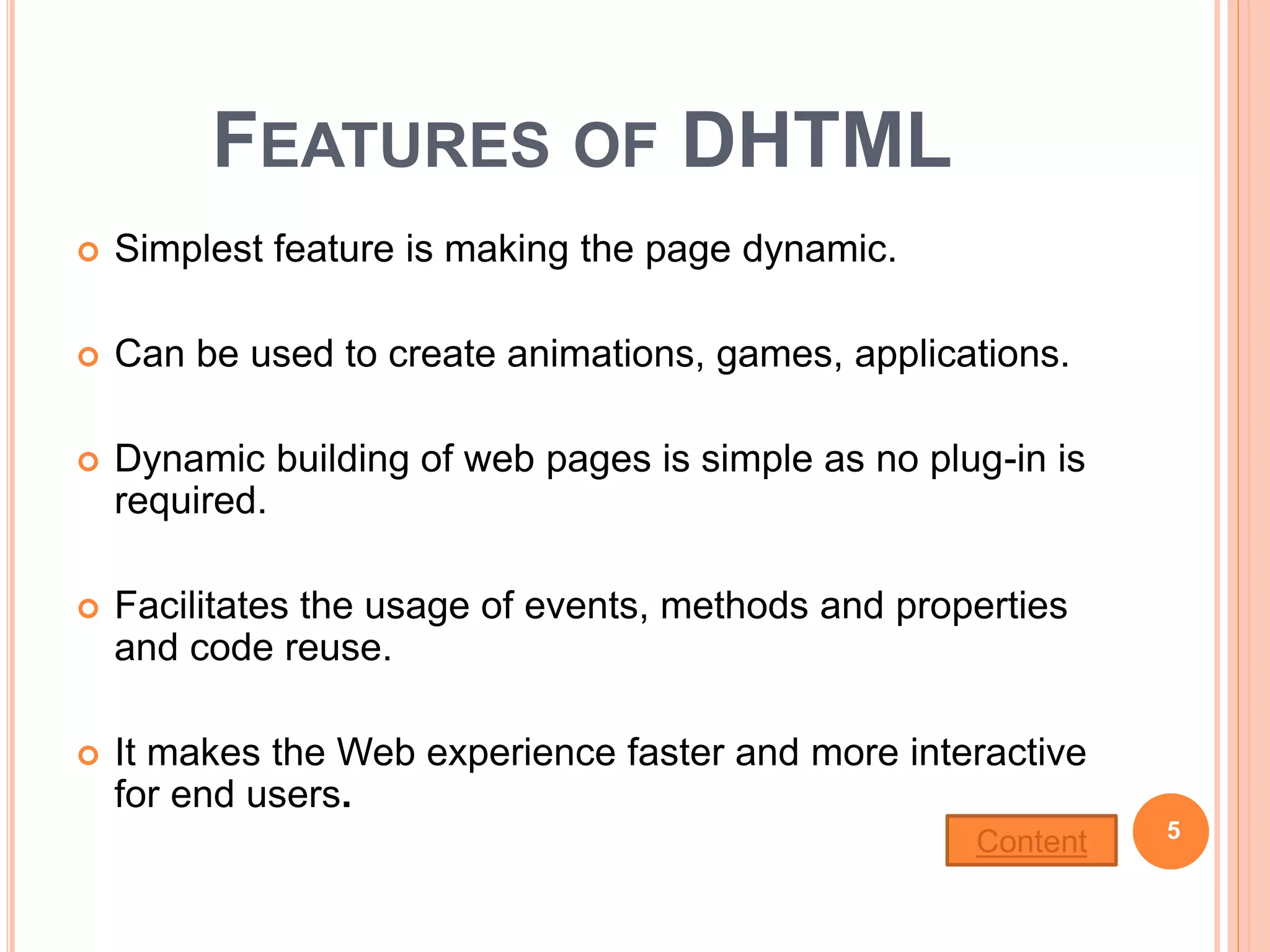 FEATURES OF DHTML

Simplest feature is making the page dynamic.

Can be used to create animations, games, applications.

Dynamic building of web pages is simple as no plug-in is required.

Facilitates the usage of events, methods and properties and code reuse.

It makes the Web experience faster and more interactive for end users.

Content

5